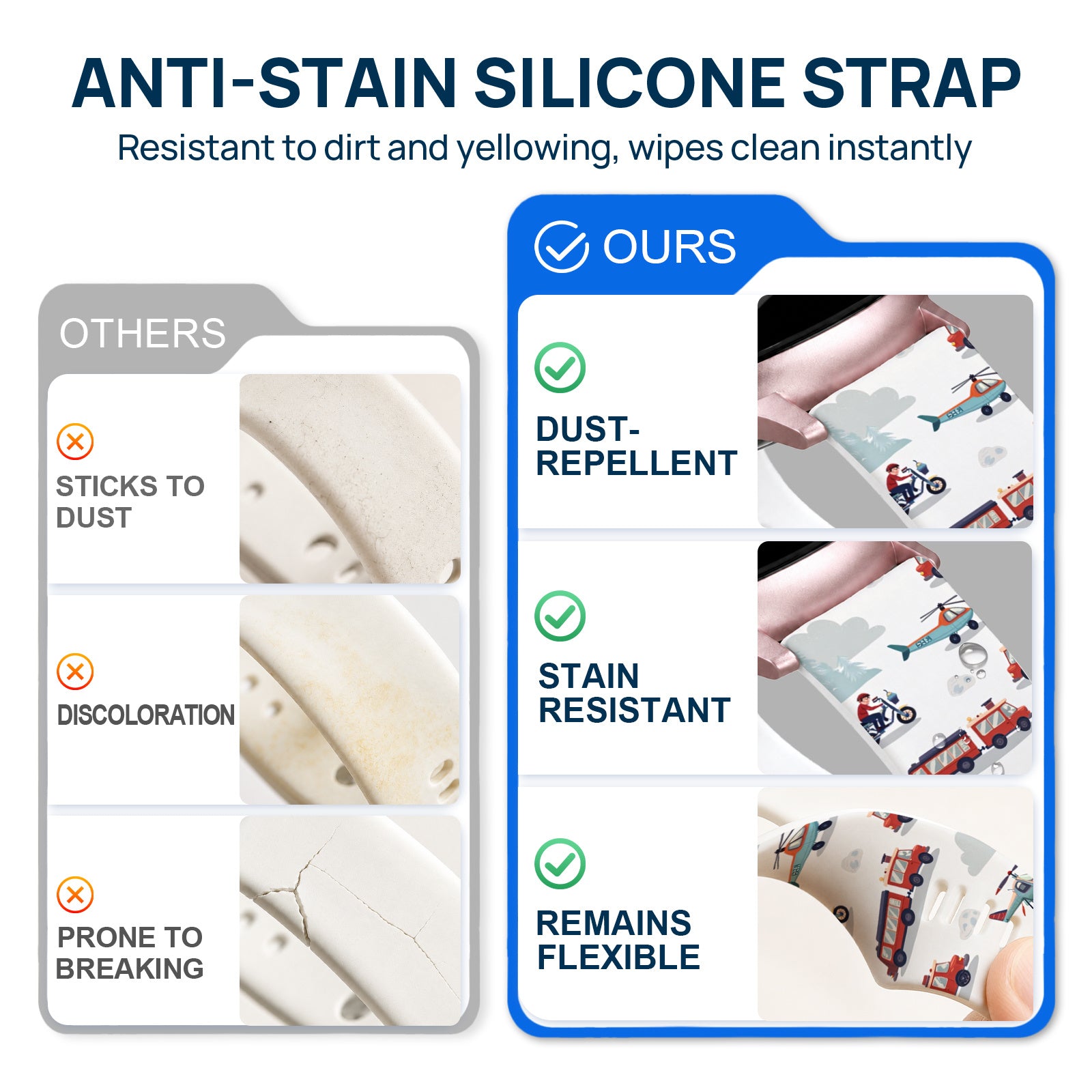 ANTI-STAIN SILICONE STRAP

Resistant to dirt and yellowing, wipes clean instantly

OTHERS

STICKS TO DUST

DISCOLORATION

PRONE TO BREAKING

OURS

DUST-REPELLENT

STAIN RESISTANT

REMAINS FLEXIBLE